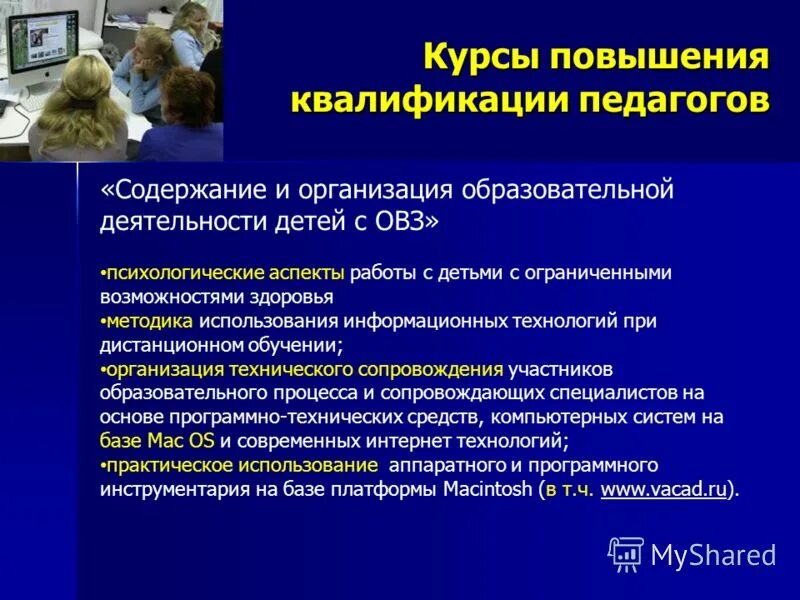 Курсы повышения квалификации педагогов

«Содержание и организация образовательной деятельности детей с ОВЗ»

•психологические аспекты работы с детьми с ограниченными возможностями здоровья
•методика использования информационных технологий при дистанционном обучении;
•организация технического сопровождения участников образовательного процесса и сопровождающих специалистов на основе программно-технических средств, компьютерных систем на базе Mac OS и современных интернет технологий;
•практическое использование аппаратного и программного инструментария на базе платформы Macintosh (в т.ч. www.vacad.ru).

MyShared